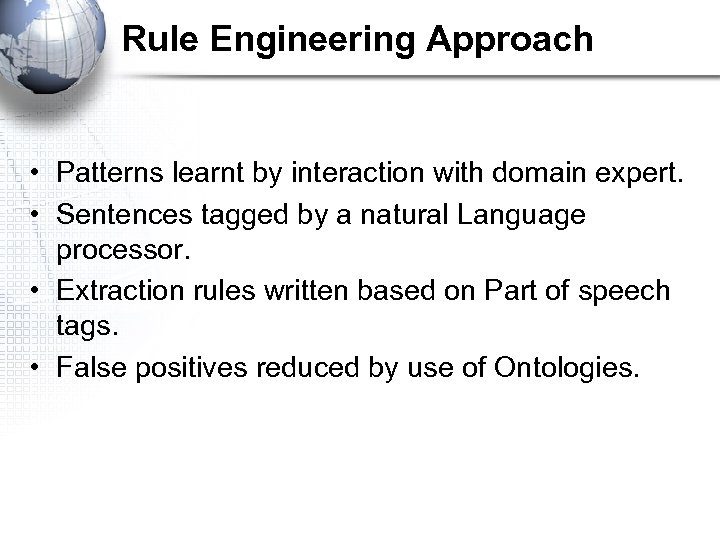 Rule Engineering Approach

• Patterns learnt by interaction with domain expert.
• Sentences tagged by a natural Language processor.
• Extraction rules written based on Part of speech tags.
• False positives reduced by use of Ontologies.